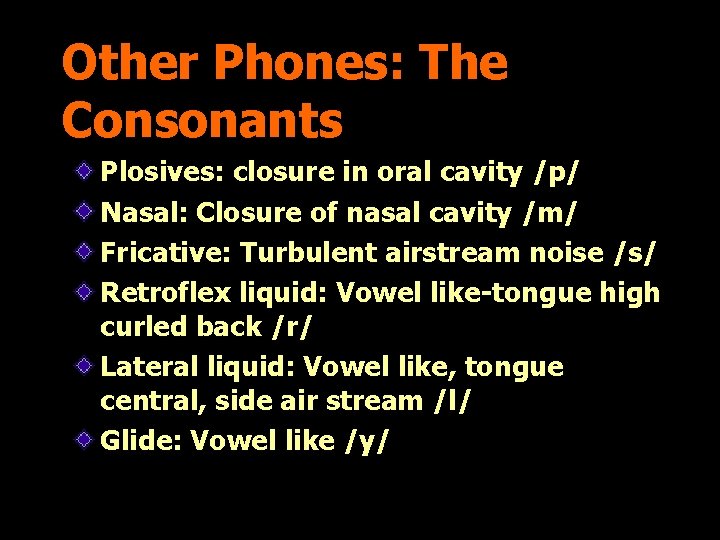 Other Phones: The Consonants

• Plosives: closure in oral cavity /p/
• Nasal: Closure of nasal cavity /m/
• Fricative: Turbulent airstream noise /s/
• Retroflex liquid: Vowel like-tongue high curled back /r/
• Lateral liquid: Vowel like, tongue central, side air stream /l/
• Glide: Vowel like /y/